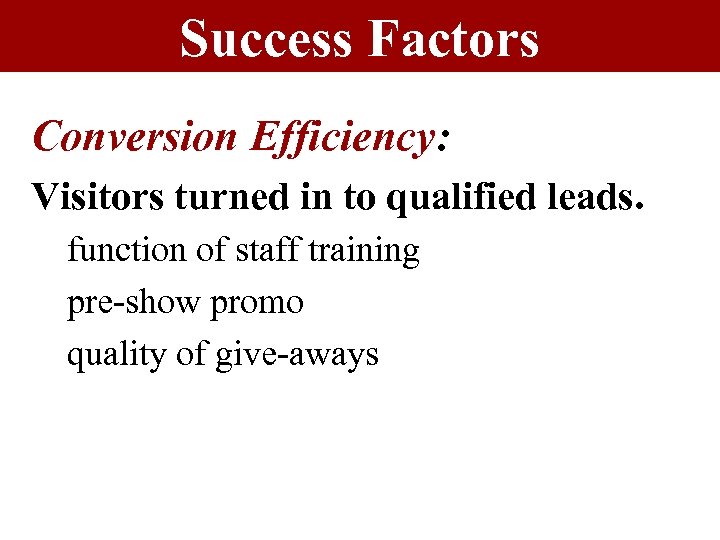 Success Factors

Conversion Efficiency:

Visitors turned in to qualified leads.

function of staff training

pre-show promo

quality of give-aways